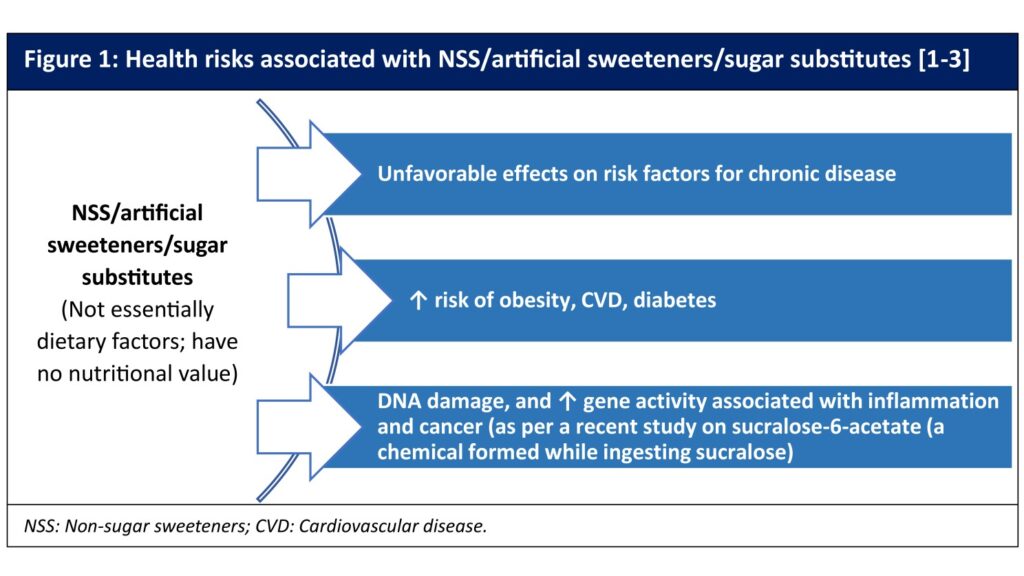 Figure 1: Health risks associated with NSS/artificial sweeteners/sugar substitutes [1-3]

NSS/artificial sweeteners/sugar substitutes
(Not essentially dietary factors; have no nutritional value)

Unfavorable effects on risk factors for chronic disease

↑ risk of obesity, CVD, diabetes

DNA damage, and ↑ gene activity associated with inflammation and cancer (as per a recent study on sucralose-6-acetate (a chemical formed while ingesting sucralose)

NSS: Non-sugar sweeteners; CVD: Cardiovascular disease.